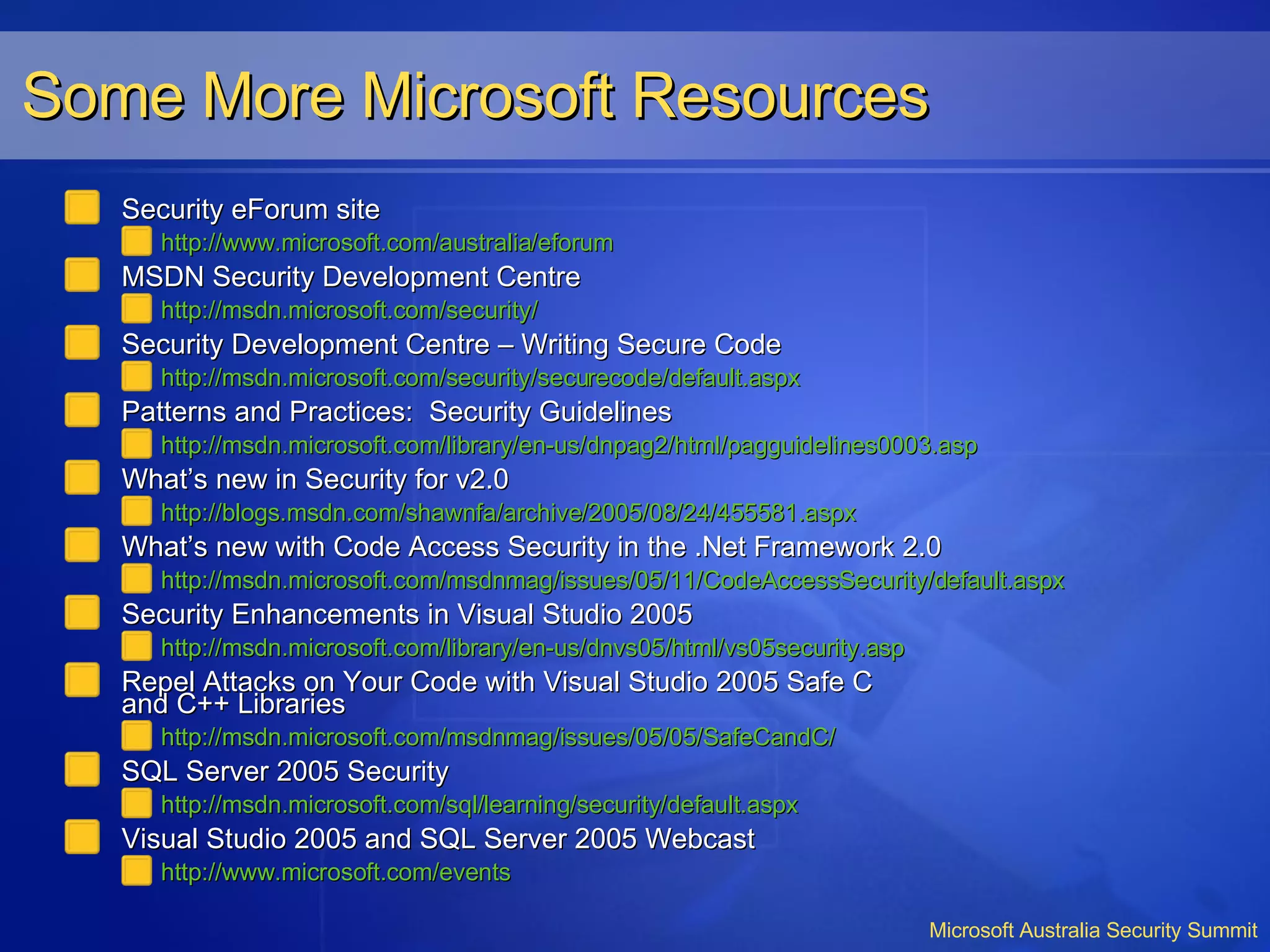 Some More Microsoft Resources

Security eForum site

http://www.microsoft.com/australia/eforum

MSDN Security Development Centre

http://msdn.microsoft.com/security/

Security Development Centre – Writing Secure Code

http://msdn.microsoft.com/security/securecode/default.aspx

Patterns and Practices: Security Guidelines

http://msdn.microsoft.com/library/en-us/dnpag2/html/pagguidelines0003.asp

What's new in Security for v2.0

http://blogs.msdn.com/shawnfa/archive/2005/08/24/455581.aspx

What's new with Code Access Security in the .Net Framework 2.0

http://msdn.microsoft.com/msdnmag/issues/05/11/CodeAccessSecurity/default.aspx

Security Enhancements in Visual Studio 2005

http://msdn.microsoft.com/library/en-us/dnvs05/html/vs05security.asp

Repel Attacks on Your Code with Visual Studio 2005 Safe C and C++ Libraries

http://msdn.microsoft.com/msdnmag/issues/05/05/SafeCandC/

SQL Server 2005 Security

http://msdn.microsoft.com/sql/learning/security/default.aspx

Visual Studio 2005 and SQL Server 2005 Webcast

http://www.microsoft.com/events

Microsoft Australia Security Summit